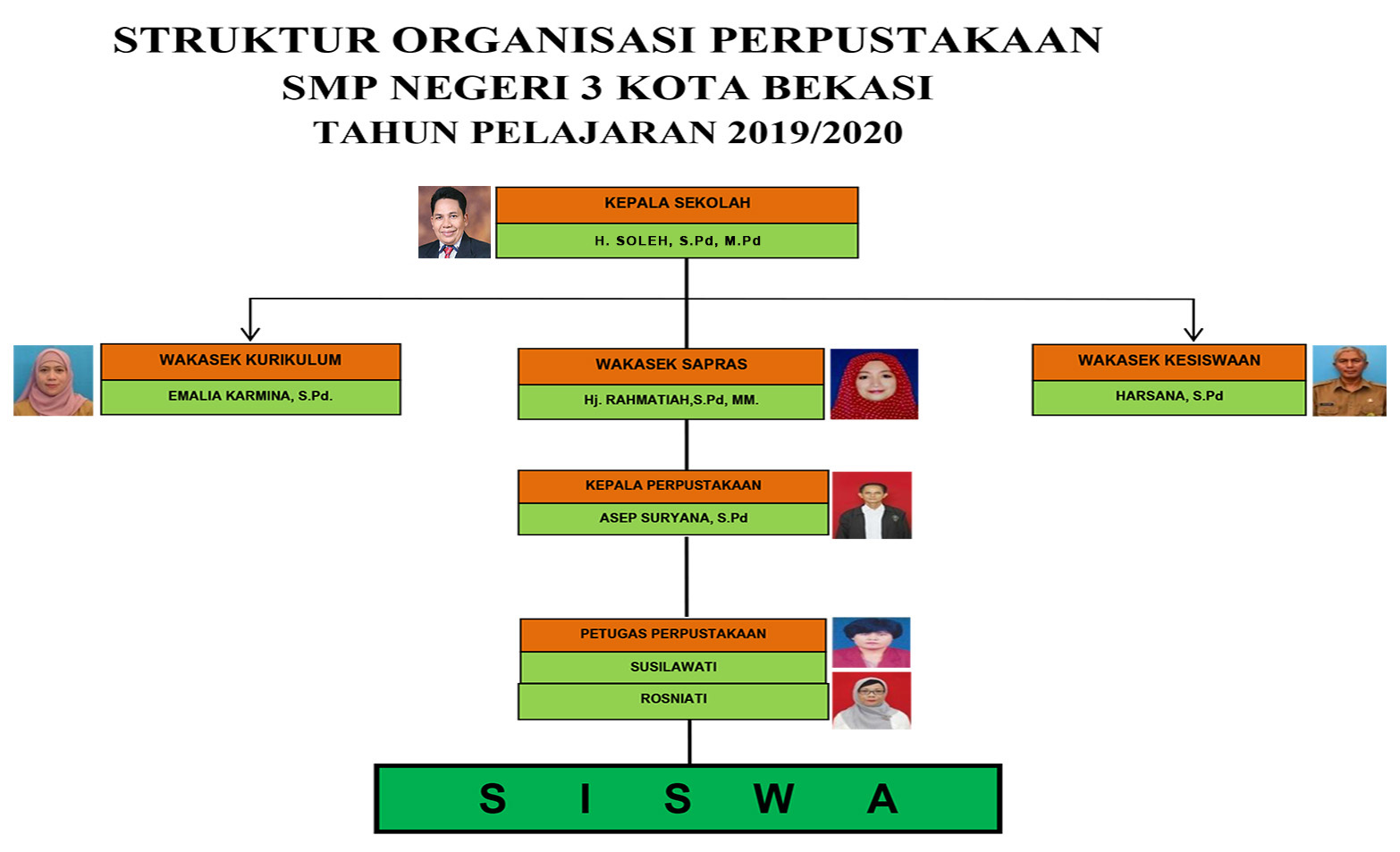 STRUKTUR ORGANISASI PERPUSTAKAAN
SMP NEGERI 3 KOTA BEKASI
TAHUN PELAJARAN 2019/2020

KEPALA SEKOLAH
H. SOLEH, S.Pd, M.Pd

WAKASEK KURIKULUM
EMALIA KARMINA, S.Pd.

WAKASEK SAPRAS
Hj. RAHMATIAH,S.Pd, MM.

WAKASEK KESISWAAN
HARSANA, S.Pd

KEPALA PERPUSTAKAAN
ASEP SURYANA, S.Pd

PETUGAS PERPUSTAKAAN
SUSILAWATI
ROSNIATI

S I S W A